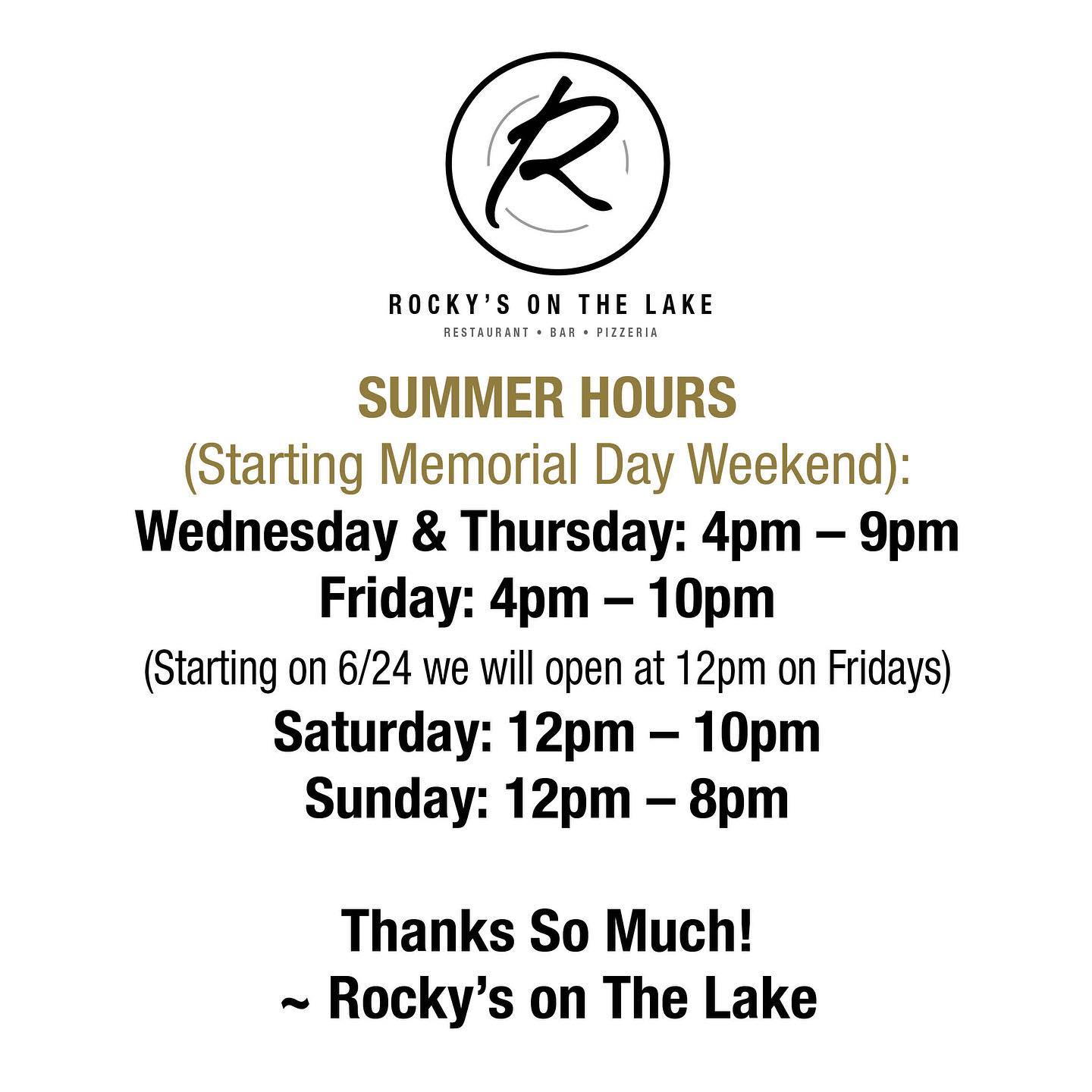 R

ROCKY'S ON THE LAKE
RESTAURANT • BAR • PIZZERIA

SUMMER HOURS
(Starting Memorial Day Weekend):
Wednesday & Thursday: 4pm – 9pm
Friday: 4pm – 10pm
(Starting on 6/24 we will open at 12pm on Fridays)
Saturday: 12pm – 10pm
Sunday: 12pm – 8pm

Thanks So Much!
~ Rocky's on The Lake